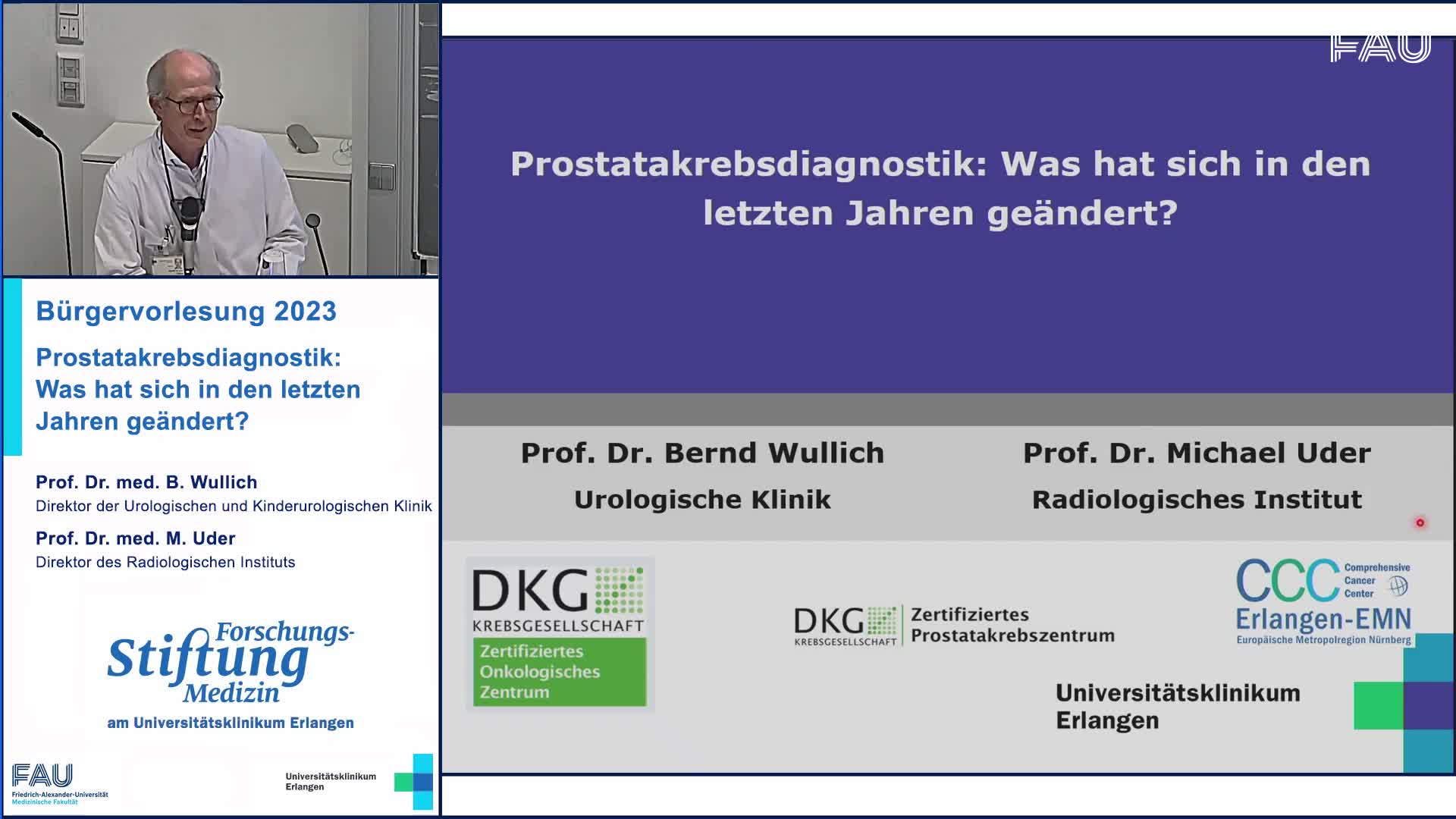 Bürgervorlesung 2023

Prostatakrebsdiagnostik: Was hat sich in den letzten Jahren geändert?

Prof. Dr. med. B. Wullich
Direktor der Urologischen und Kinderurologischen Klinik

Prof. Dr. med. M. Uder
Direktor des Radiologischen Instituts

Forschungs-Stiftung Medizin
am Universitätsklinikum Erlangen

FAU
Friedrich-Alexander-Universität
Medizinische Fakultät

Universitätsklinikum Erlangen

FAU

Prostatakrebsdiagnostik: Was hat sich in den letzten Jahren geändert?

Prof. Dr. Bernd Wullich
Urologische Klinik

Prof. Dr. Michael Uder
Radiologisches Institut

DKG KREBSGESELLSCHAFT
Zertifiziertes Onkologisches Zentrum

DKG KREBSGESELLSCHAFT
Zertifiziertes Prostatakrebszentrum

CCC Comprehensive Cancer Center
Erlangen-EMN
Europäische Metropolregion Nürnberg

Universitätsklinikum Erlangen